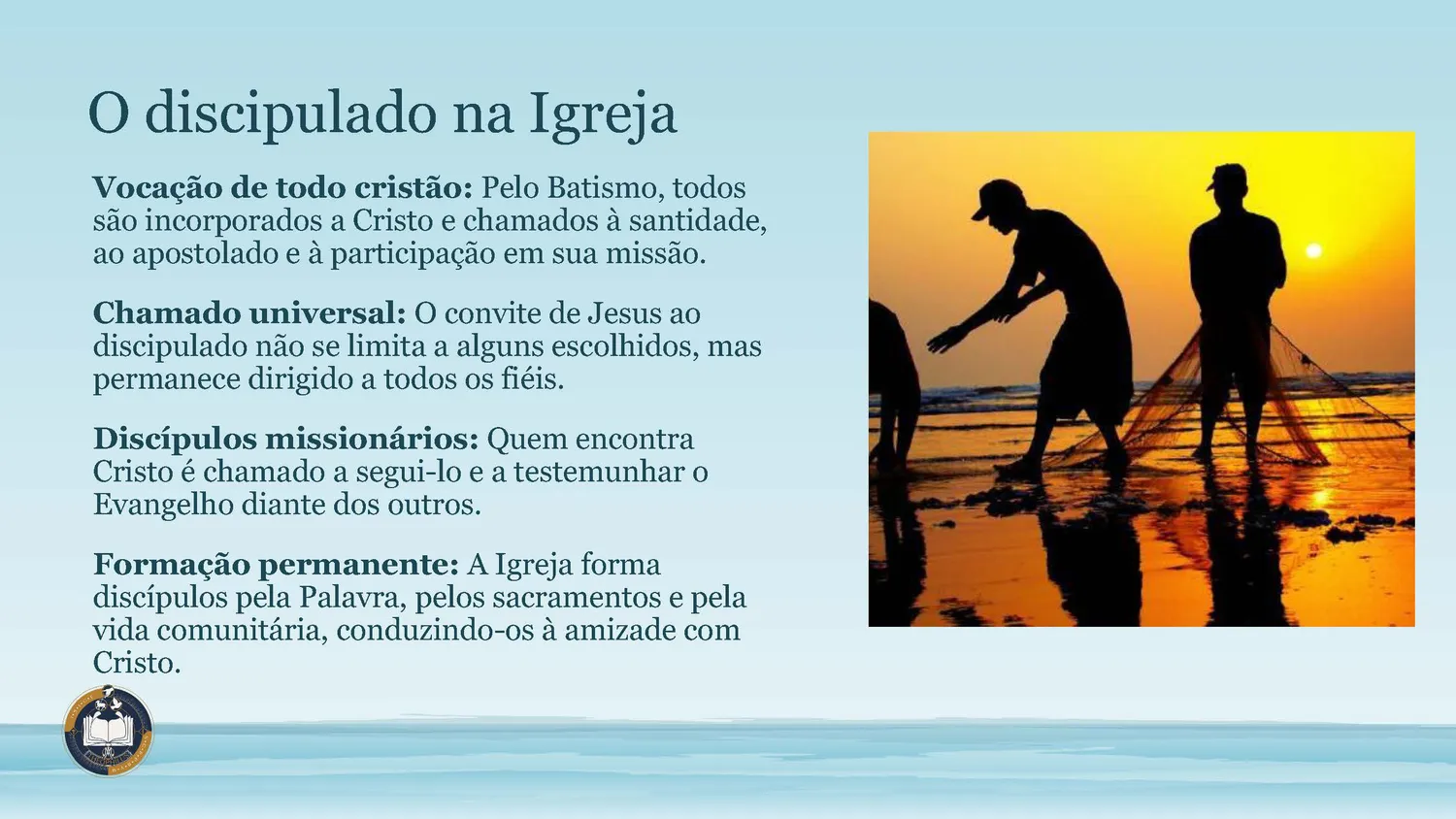 O discipulado na Igreja

Vocação de todo cristão: Pelo Batismo, todos são incorporados a Cristo e chamados à santidade, ao apostolado e à participação em sua missão.

Chamado universal: O convite de Jesus ao discipulado não se limita a alguns escolhidos, mas permanece dirigido a todos os fiéis.

Discípulos missionários: Quem encontra Cristo é chamado a segui-lo e a testemunhar o Evangelho diante dos outros.

Formação permanente: A Igreja forma discípulos pela Palavra, pelos sacramentos e pela vida comunitária, conduzindo-os à amizade com Cristo.